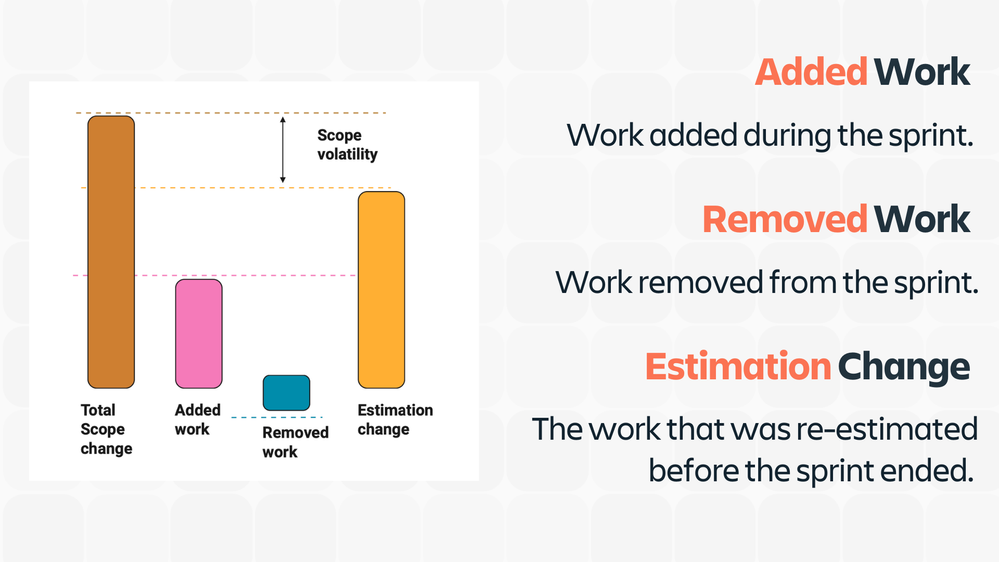 Scope volatility

Total Scope change

Added work

Removed work

Estimation change

Added Work

Work added during the sprint.

Removed Work

Work removed from the sprint.

Estimation Change

The work that was re-estimated before the sprint ended.